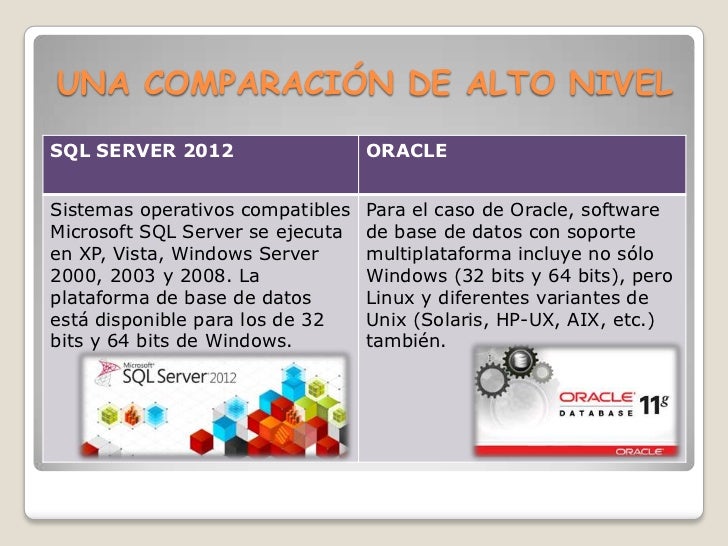 UNA COMPARACIÓN DE ALTO NIVEL

| SQL SERVER 2012 | ORACLE |
|---|---|
| Sistemas operativos compatibles Microsoft SQL Server se ejecuta en XP, Vista, Windows Server 2000, 2003 y 2008. La plataforma de base de datos está disponible para los de 32 bits y 64 bits de Windows. Microsoft SQL Server 2012 | Para el caso de Oracle, software de base de datos con soporte multiplataforma incluye no sólo Windows (32 bits y 64 bits), pero Linux y diferentes variantes de Unix (Solaris, HP-UX, AIX, etc.) también. ORACLE DATABASE 11g ORACLE |